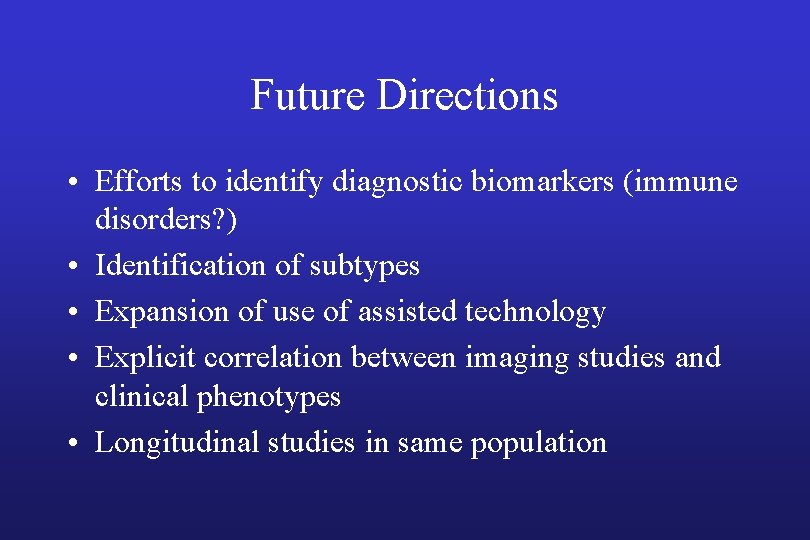 Future Directions

• Efforts to identify diagnostic biomarkers (immune disorders?)
• Identification of subtypes
• Expansion of use of assisted technology
• Explicit correlation between imaging studies and clinical phenotypes
• Longitudinal studies in same population